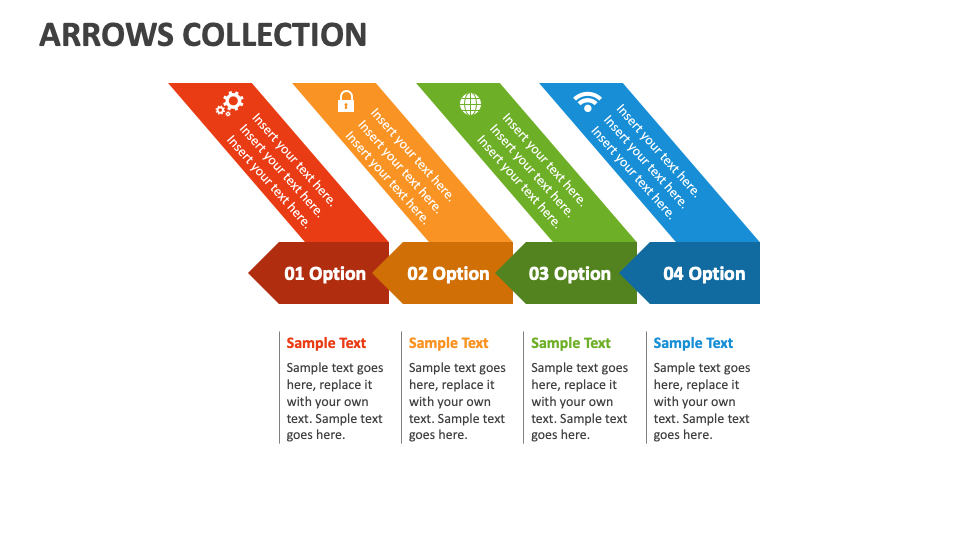 ARROWS COLLECTION

Insert your text here. Insert your text here. Insert your text here.

Insert your text here. Insert your text here. Insert your text here.

Insert your text here. Insert your text here. Insert your text here.

Insert your text here. Insert your text here. Insert your text here.

01 Option

02 Option

03 Option

04 Option

Sample Text
Sample text goes here, replace it with your own text. Sample text goes here.

Sample Text
Sample text goes here, replace it with your own text. Sample text goes here.

Sample Text
Sample text goes here, replace it with your own text. Sample text goes here.

Sample Text
Sample text goes here, replace it with your own text. Sample text goes here.